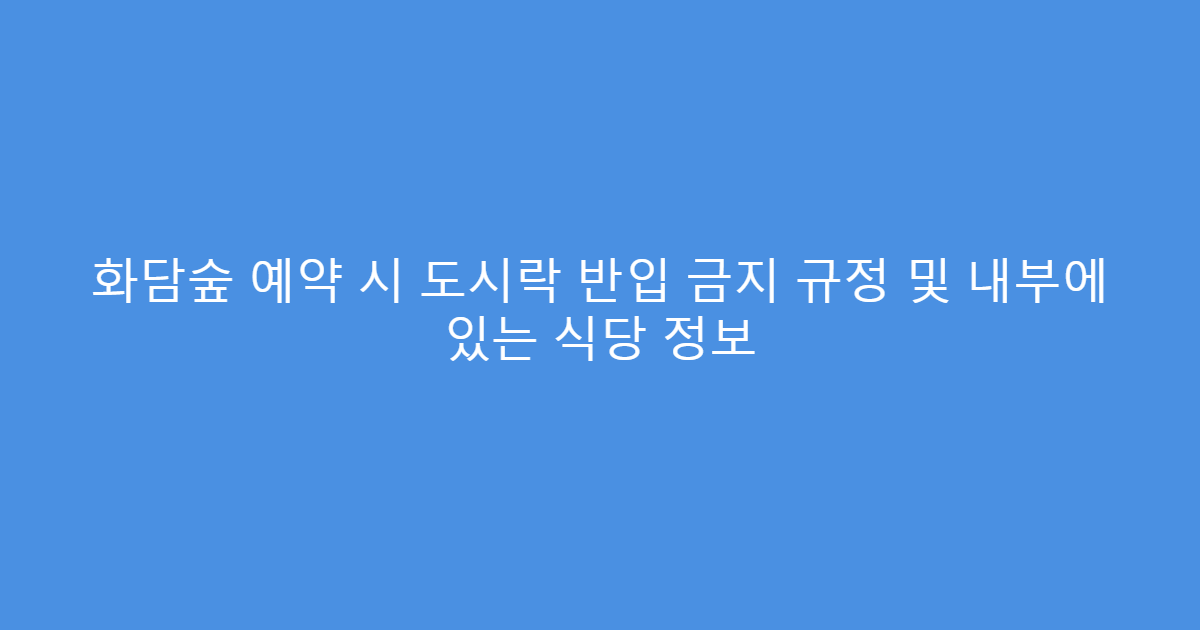 화담숲 예약 시 도시락 반입 금지 규정 및 내부에 있는 식당 정보